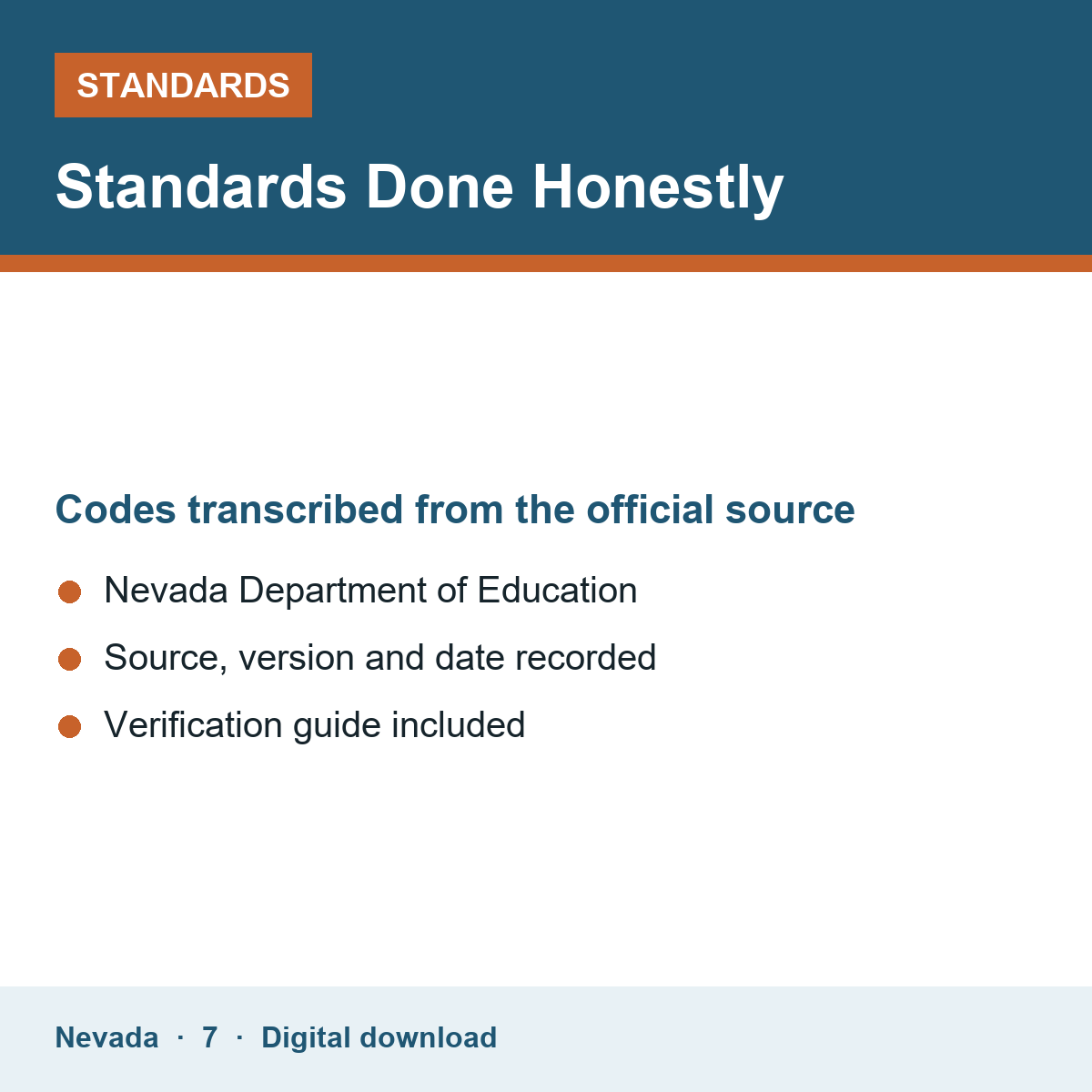 STANDARDS

Standards Done Honestly

Codes transcribed from the official source

• Nevada Department of Education
• Source, version and date recorded
• Verification guide included

Nevada · 7 · Digital download